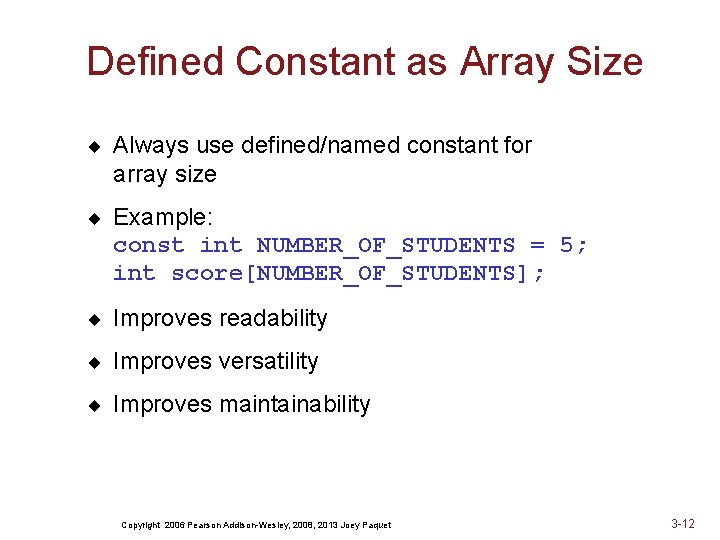 Defined Constant as Array Size

◆ Always use defined/named constant for array size

◆ Example:
const int NUMBER_OF_STUDENTS = 5;
int score[NUMBER_OF_STUDENTS];

◆ Improves readability

◆ Improves versatility

◆ Improves maintainability

Copyright 2006 Pearson Addison-Wesley, 2008, 2013 Joey Paquet

3-12